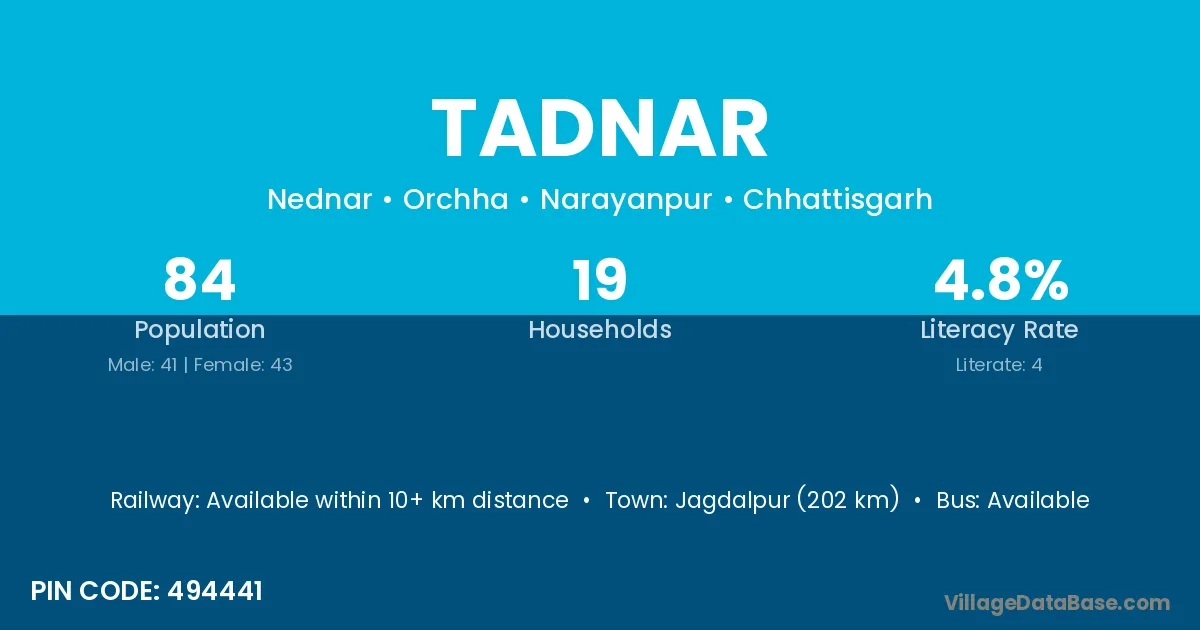 TADNAR

Nednar • Orchha • Narayanpur • Chhattisgarh

84
Population
Male: 41 | Female: 43

19
Households

4.8%
Literacy Rate
Literate: 4

Railway: Available within 10+ km distance • Town: Jagdalpur (202 km) • Bus: Available

PIN CODE: 494441

VillageDataBase.com